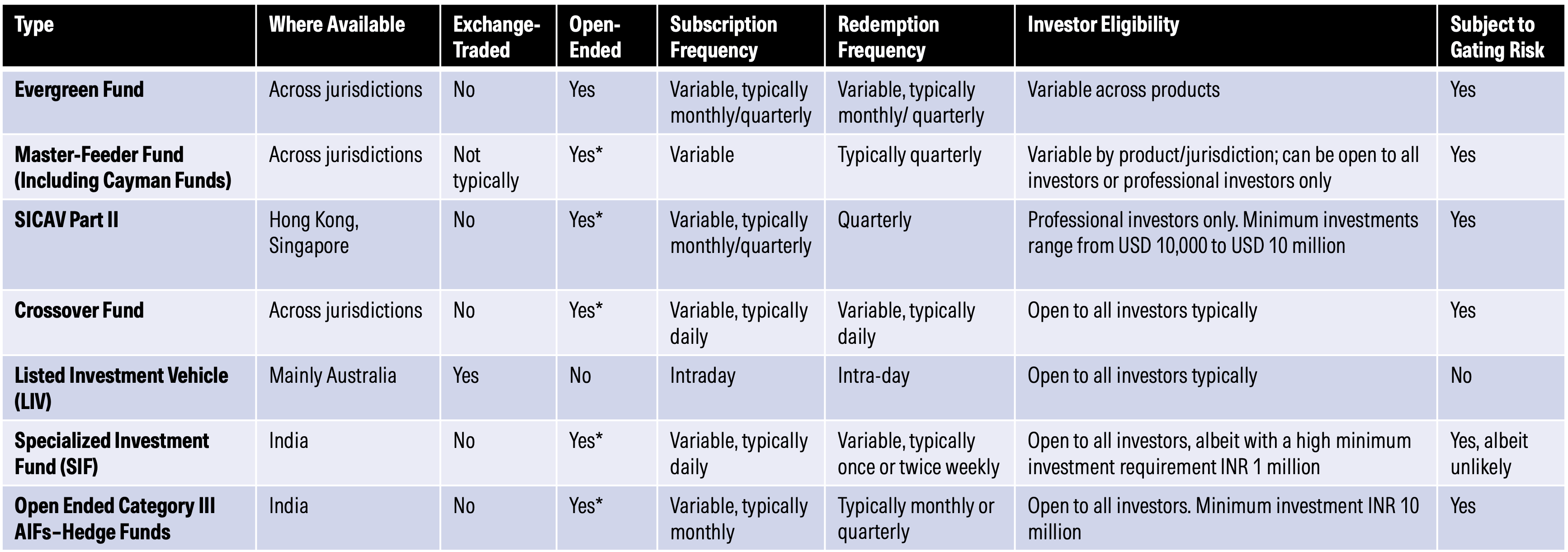 | Type | Where Available | Exchange-Traded | Open-Ended | Subscription Frequency | Redemption Frequency | Investor Eligibility | Subject to Gating Risk |
|---|---|---|---|---|---|---|---|
| Evergreen Fund | Across jurisdictions | No | Yes | Variable, typically monthly/quarterly | Variable, typically monthly/ quarterly | Variable across products | Yes |
| Master-Feeder Fund (Including Cayman Funds) | Across jurisdictions | Not typically | Yes* | Variable | Typically quarterly | Variable by product/jurisdiction; can be open to all investors or professional investors only | Yes |
| SICAV Part II | Hong Kong, Singapore | No | Yes* | Variable, typically monthly/quarterly | Quarterly | Professional investors only. Minimum investments range from USD 10,000 to USD 10 million | Yes |
| Crossover Fund | Across jurisdictions | No | Yes* | Variable, typically daily | Variable, typically daily | Open to all investors typically | Yes |
| Listed Investment Vehicle (LIV) | Mainly Australia | Yes | No | Intraday | Intra-day | Open to all investors typically | No |
| Specialized Investment Fund (SIF) | India | No | Yes* | Variable, typically daily | Variable, typically once or twice weekly | Open to all investors, albeit with a high minimum investment requirement INR 1 million | Yes, albeit unlikely |
| Open Ended Category III AIFs–Hedge Funds | India | No | Yes* | Variable, typically monthly | Typically monthly or quarterly | Open to all investors. Minimum investment INR 10 million | Yes |